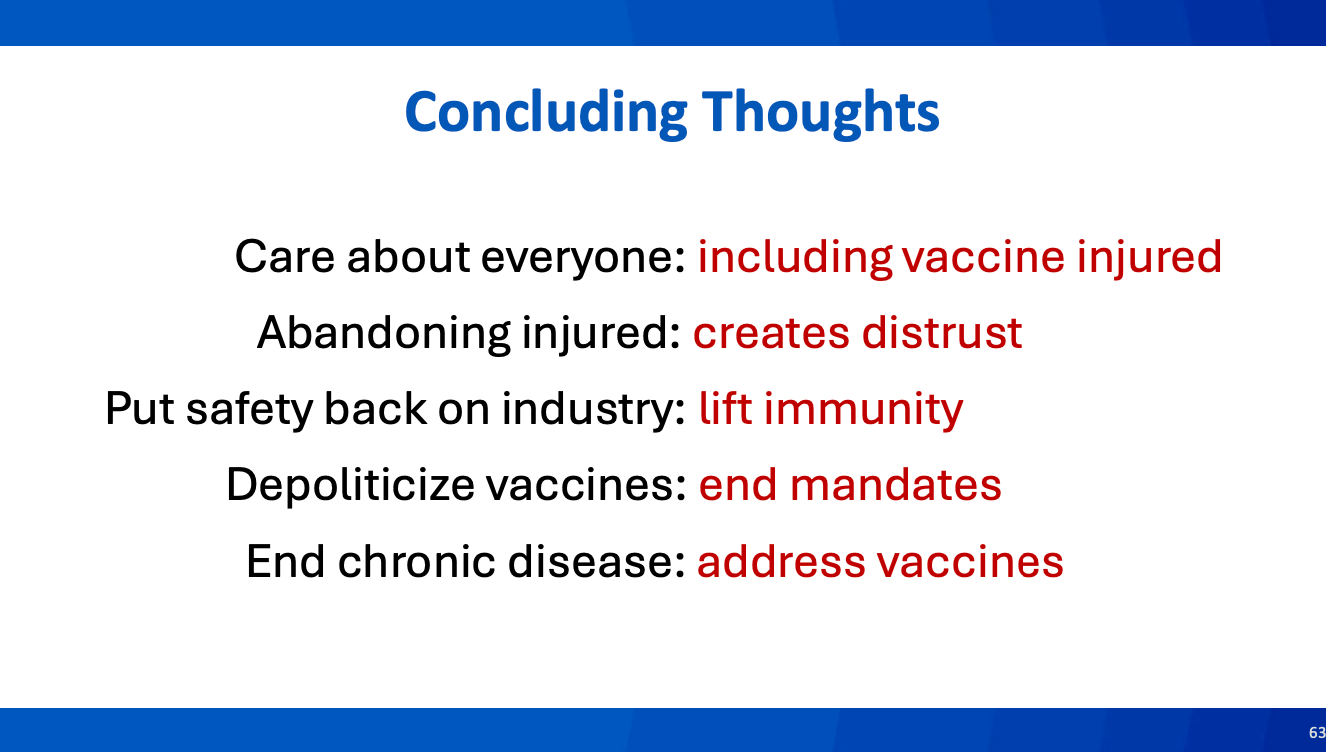 Concluding Thoughts

Care about everyone: including vaccine injured

Abandoning injured: creates distrust

Put safety back on industry: lift immunity

Depoliticize vaccines: end mandates

End chronic disease: address vaccines

63